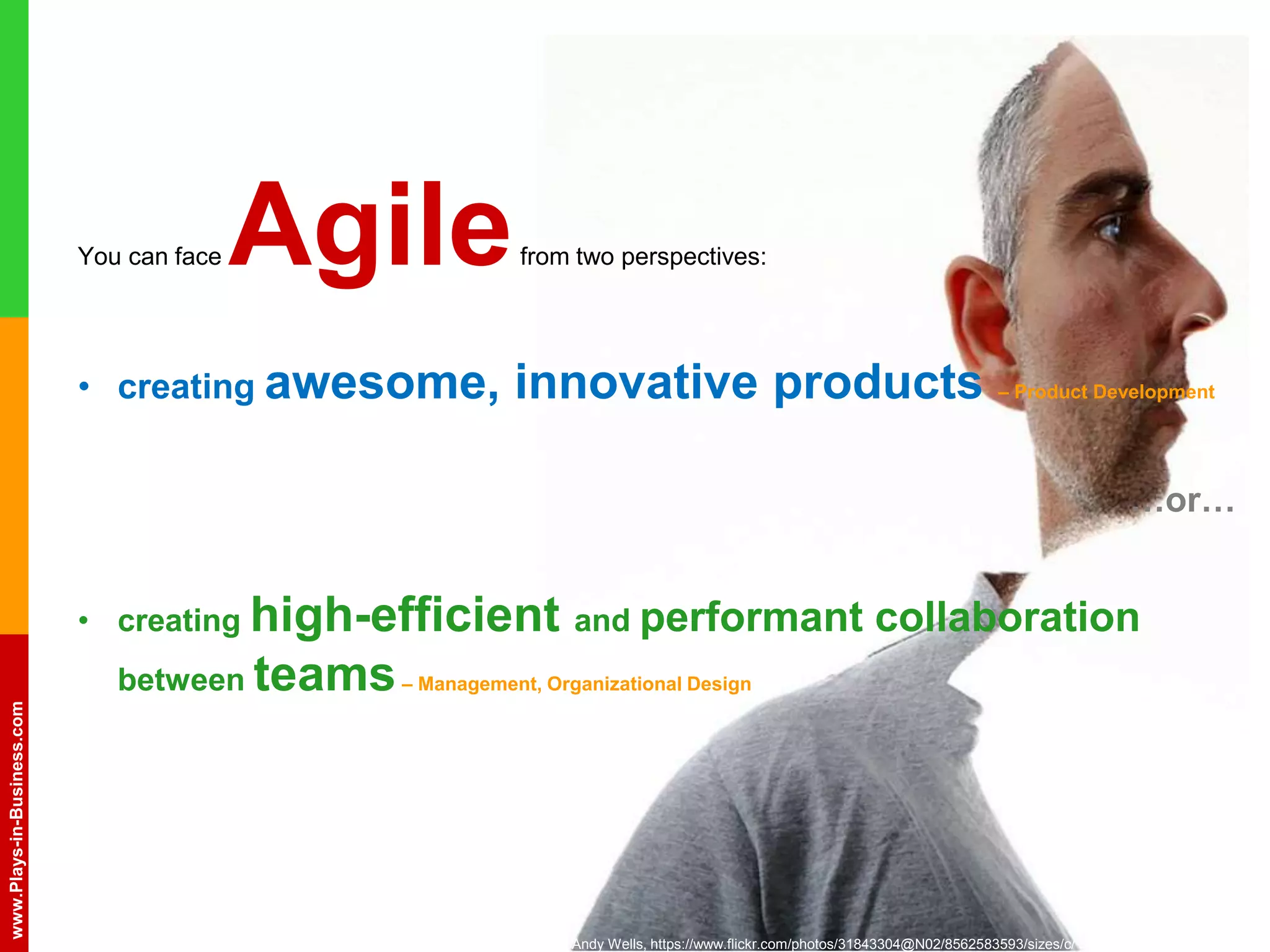 You can face Agile from two perspectives:

• creating awesome, innovative products – Product Development

…or…

• creating high-efficient and performant collaboration between teams – Management, Organizational Design

www.Plays-in-Business.com

Andy Wells, https://www.flickr.com/photos/31843304@N02/8562583593/sizes/c/